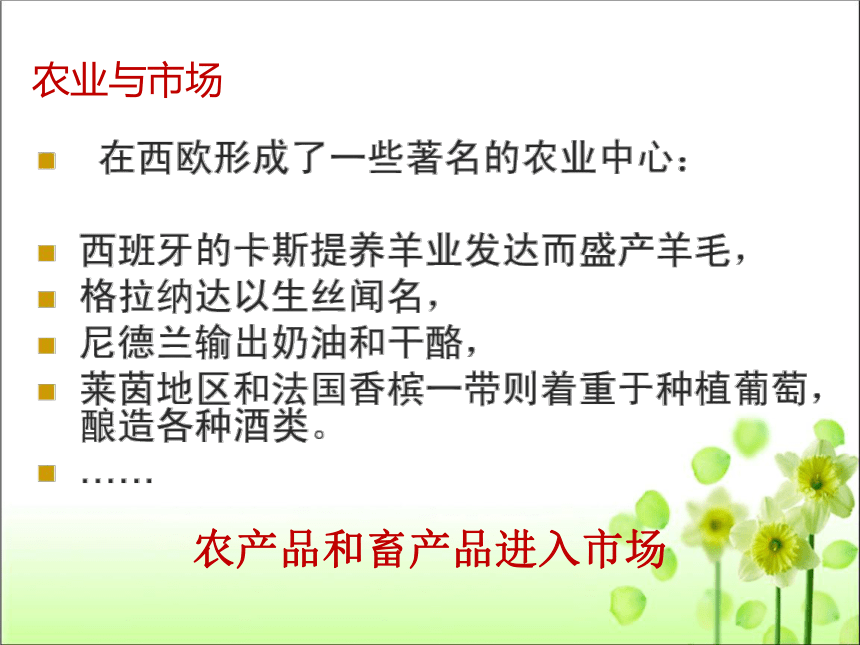 农业与市场

在西欧形成了一些著名的农业中心：

西班牙的卡斯提养羊业发达而盛产羊毛，

格拉纳达以生丝闻名，

尼德兰输出奶油和干酪，

莱茵地区和法国香槟一带则着重于种植葡萄，酿造各种酒类。

……

农产品和畜产品进入市场